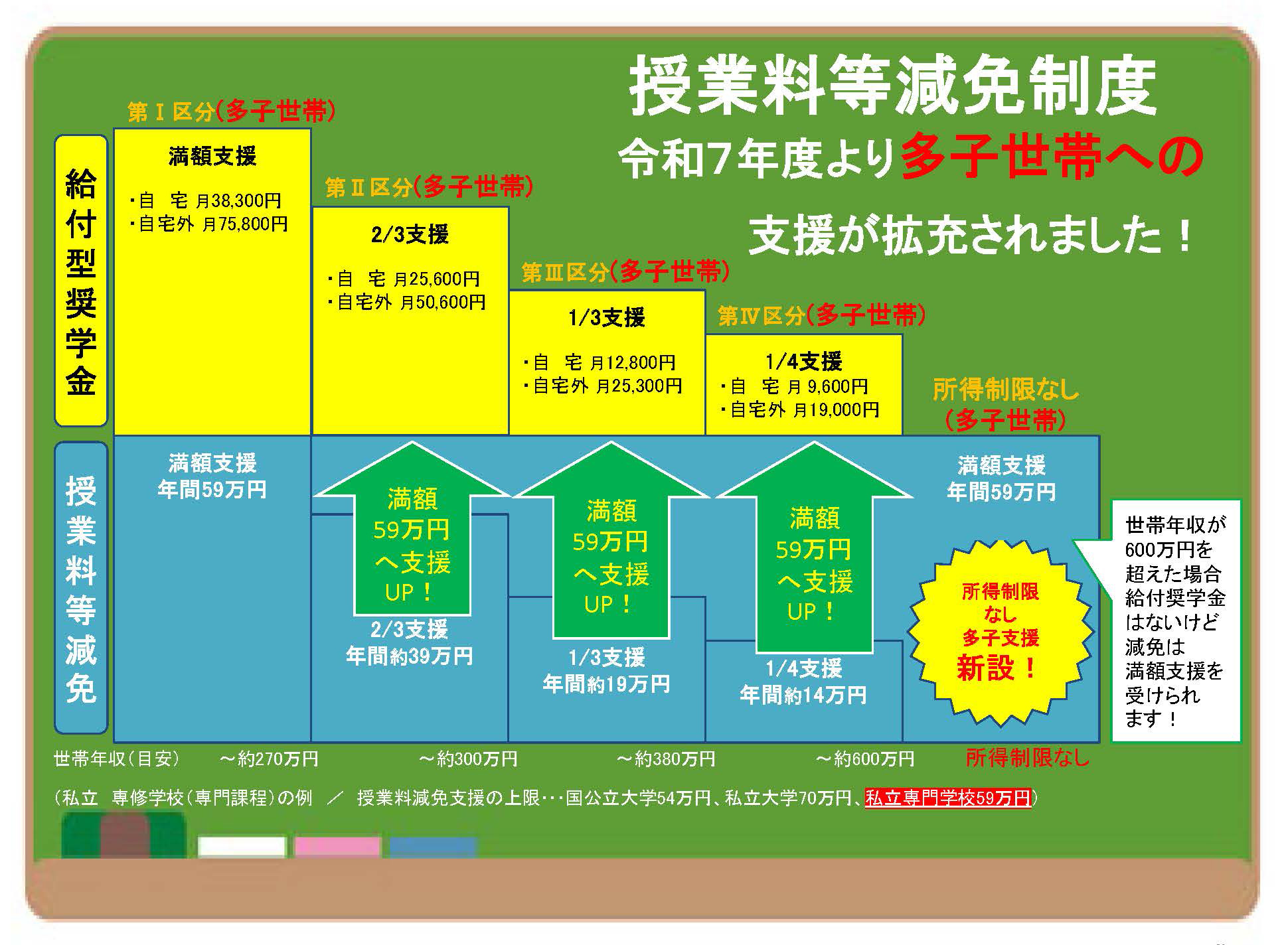 授業料等減免制度

令和7年度より多子世帯への

支援が拡充されました！

給付型奨学金

第Ⅰ区分(多子世帯)

満額支援

・自　宅 月38,300円
・自宅外 月75,800円

第Ⅱ区分(多子世帯)

2/3支援

・自　宅 月25,600円
・自宅外 月50,600円

第Ⅲ区分(多子世帯)

1/3支援

・自　宅 月12,800円
・自宅外 月25,300円

第Ⅳ区分(多子世帯)

1/4支援

・自　宅 月 9,600円
・自宅外 月19,000円

所得制限なし
(多子世帯)

授業料等減免

満額支援
年間59万円

満額
59万円
へ支援
UP！

2/3支援
年間約39万円

満額
59万円
へ支援
UP！

1/3支援
年間約19万円

満額
59万円
へ支援
UP！

1/4支援
年間約14万円

満額支援
年間59万円

所得制限
なし
多子支援
新設！

世帯年収が600万円を超えた場合給付奨学金はないけど減免は満額支援を受けられます！

世帯年収(目安)　～約270万円　～約300万円　～約380万円　～約600万円　所得制限なし

(私立　専修学校(専門課程)の例　／　授業料減免支援の上限･･･国公立大学54万円、私立大学70万円、私立専門学校59万円)